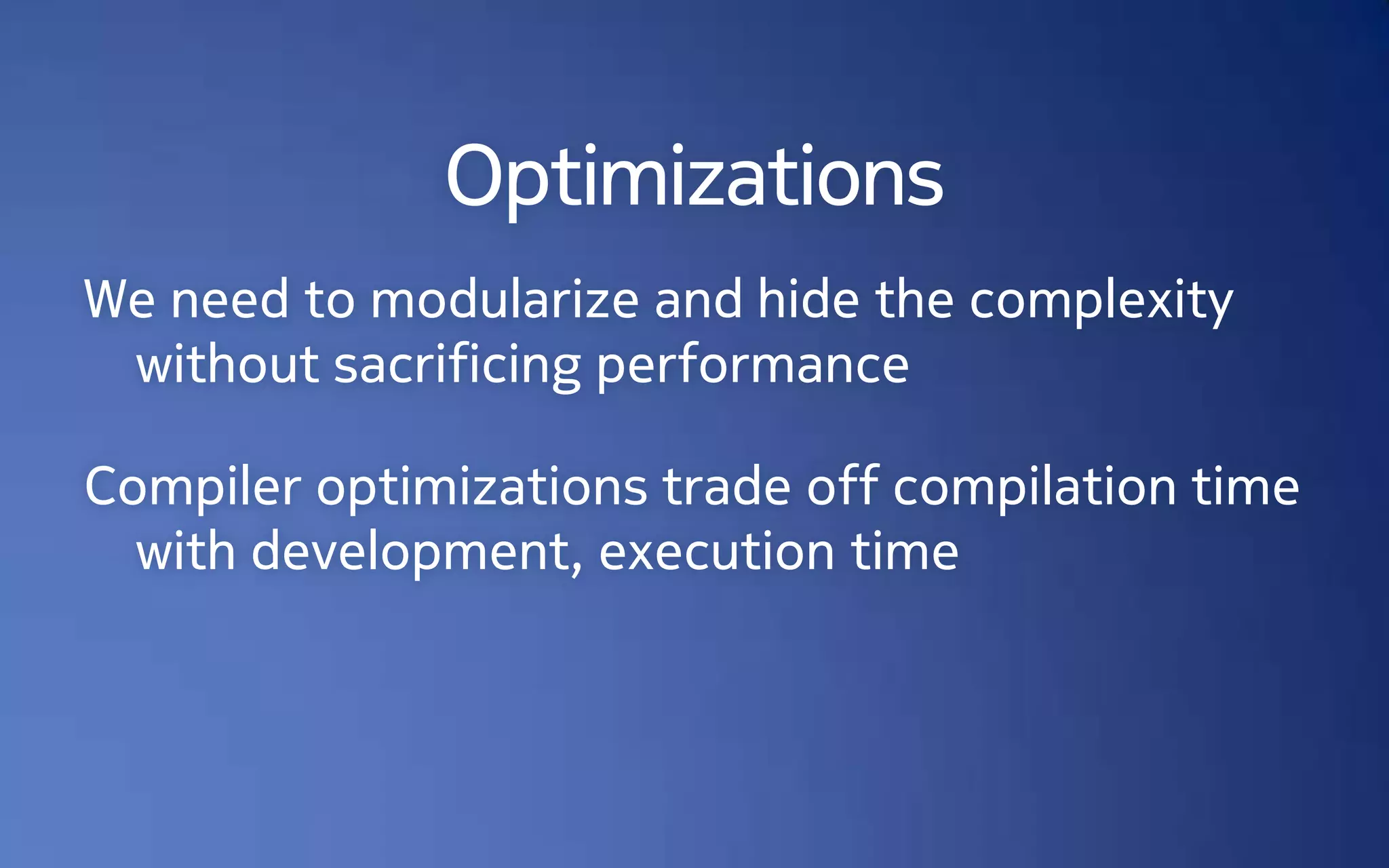 Optimizations

We need to modularize and hide the complexity without sacrificing performance

Compiler optimizations trade off compilation time with development, execution time